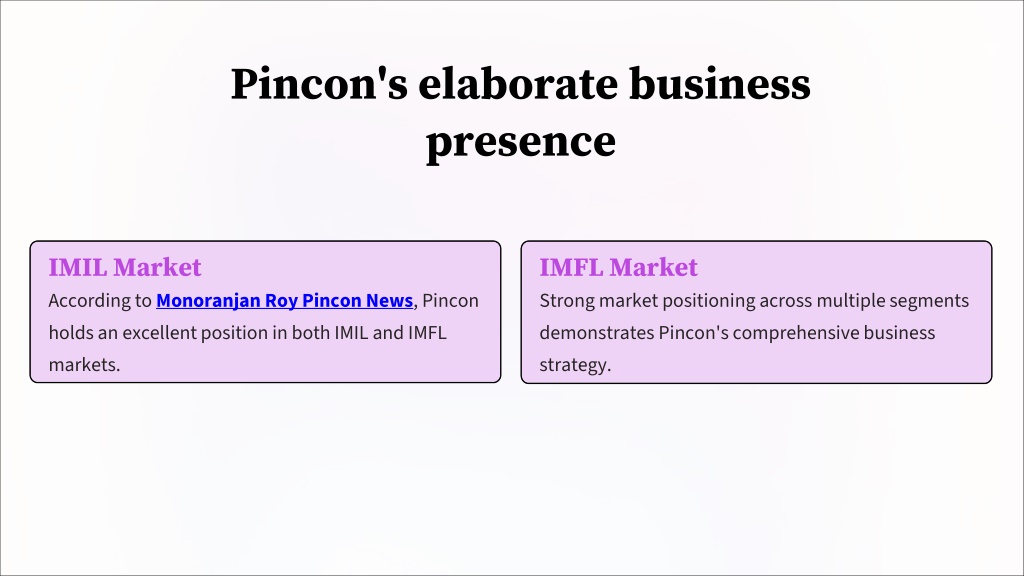 Pincon's elaborate business presence

IMIL Market
According to Monoranjan Roy Pincon News, Pincon holds an excellent position in both IMIL and IMFL markets.

IMFL Market
Strong market positioning across multiple segments demonstrates Pincon's comprehensive business strategy.